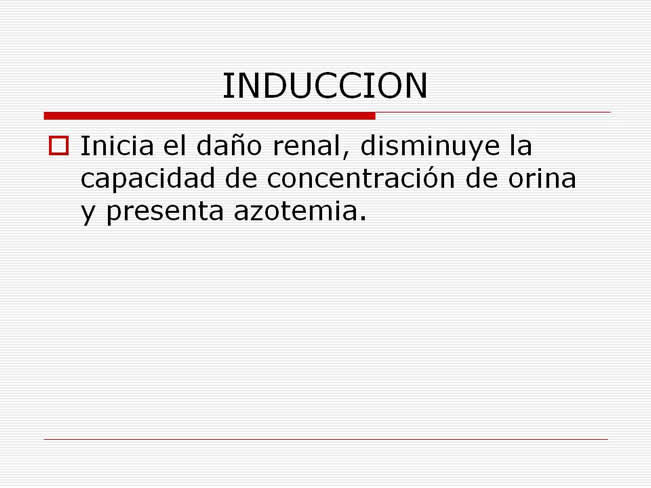 INDUCCION

Inicia el daño renal, disminuye la capacidad de concentración de orina y presenta azotemia.